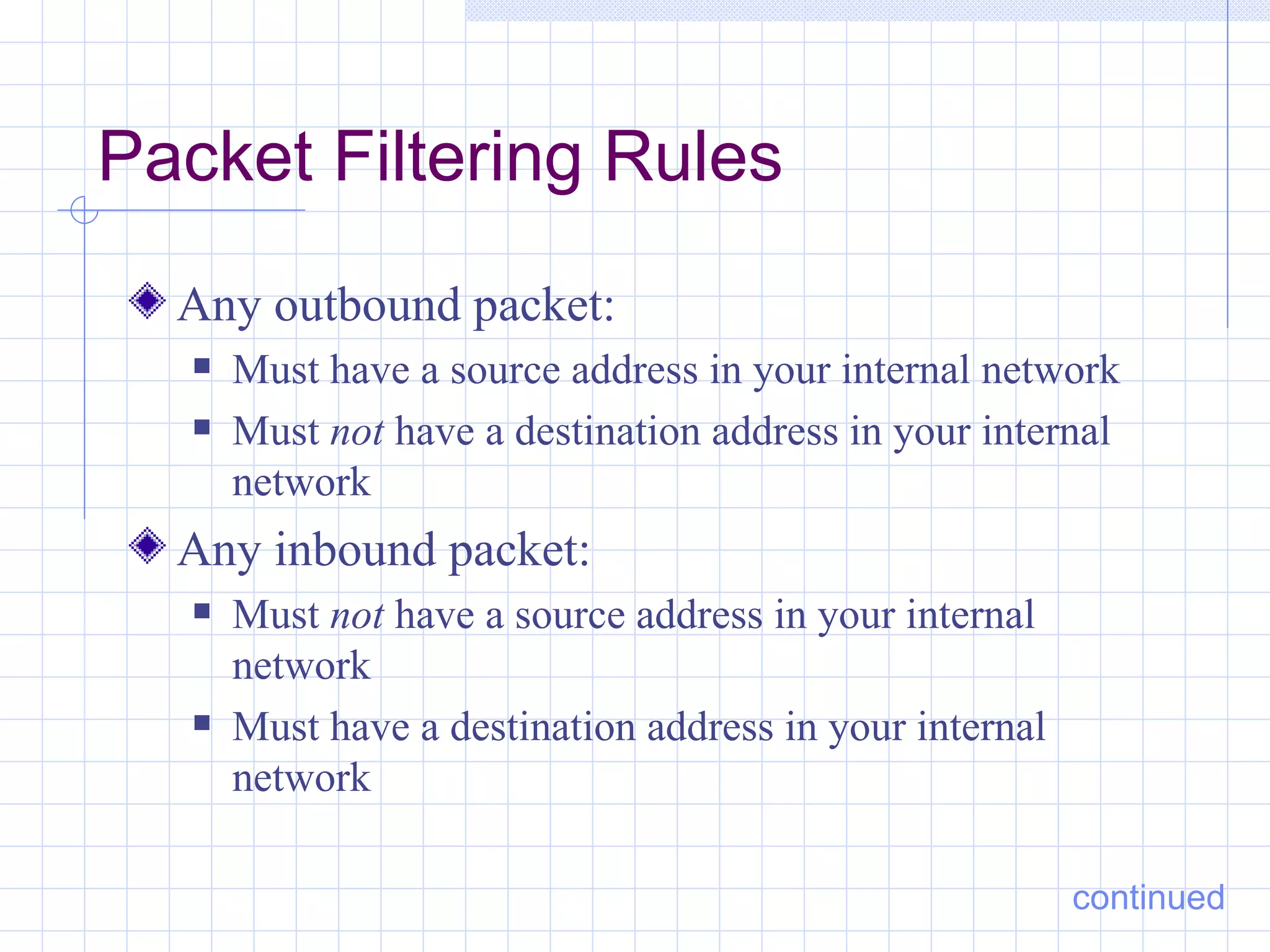 Packet Filtering Rules

Any outbound packet:

Must have a source address in your internal network

Must not have a destination address in your internal network

Any inbound packet:

Must not have a source address in your internal network

Must have a destination address in your internal network

continued